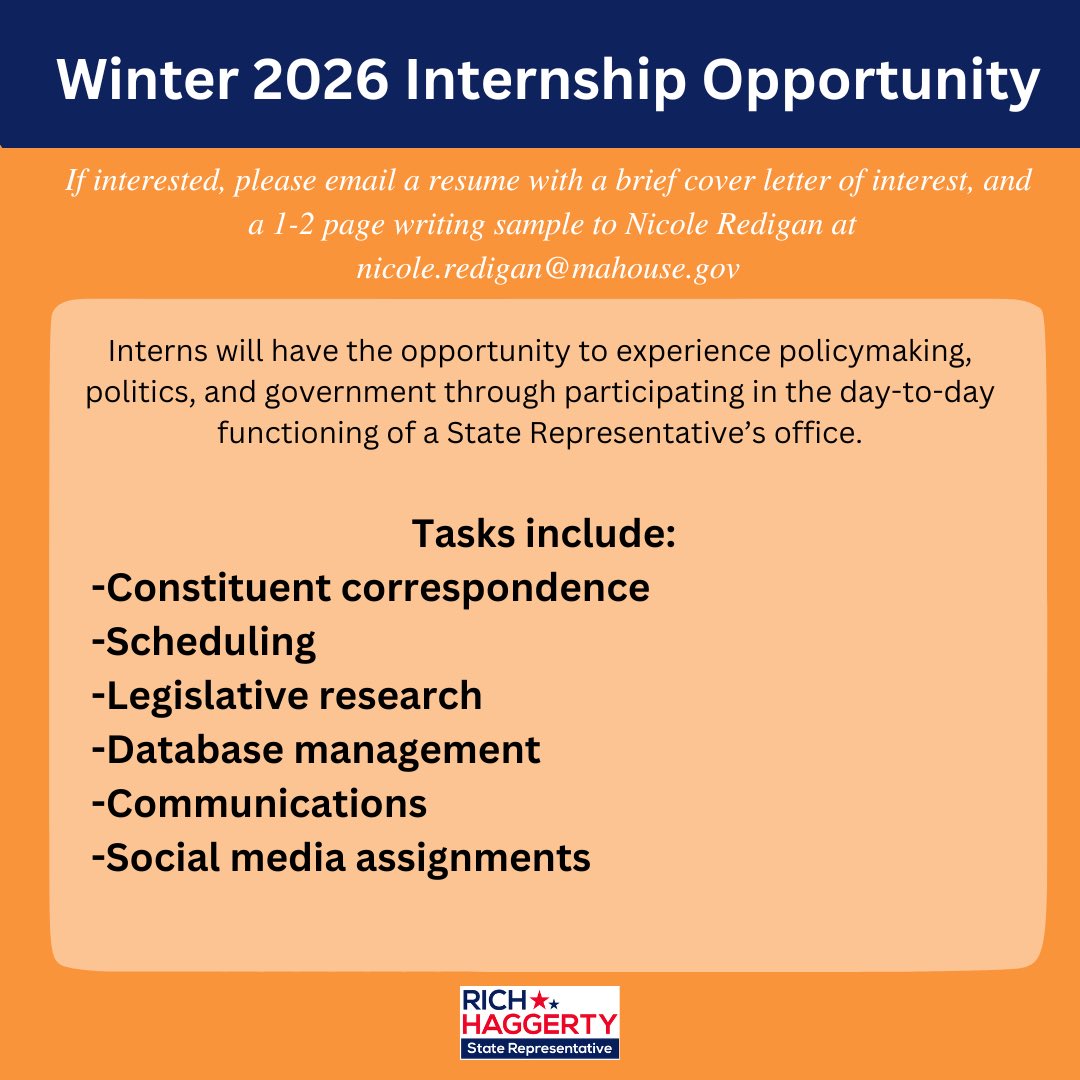 Winter 2026 Internship Opportunity

If interested, please email a resume with a brief cover letter of interest, and a 1-2 page writing sample to Nicole Redigan at nicole.redigan@mahouse.gov

Interns will have the opportunity to experience policymaking, politics, and government through participating in the day-to-day functioning of a State Representative's office.

Tasks include:
-Constituent correspondence
-Scheduling
-Legislative research
-Database management
-Communications
-Social media assignments

RICH HAGGERTY
State Representative